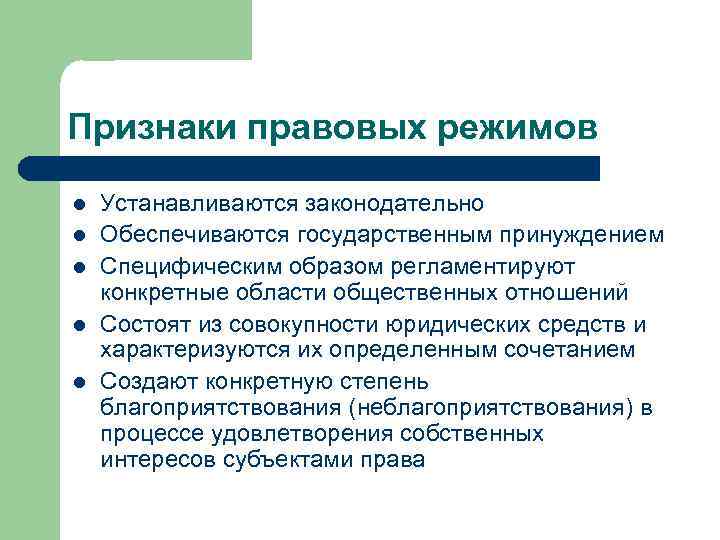 Признаки правовых режимов

- Устанавливаются законодательно
- Обеспечиваются государственным принуждением
- Специфическим образом регламентируют конкретные области общественных отношений
- Состоят из совокупности юридических средств и характеризуются их определенным сочетанием
- Создают конкретную степень благоприятствования (неблагоприятствования) в процессе удовлетворения собственных интересов субъектами права